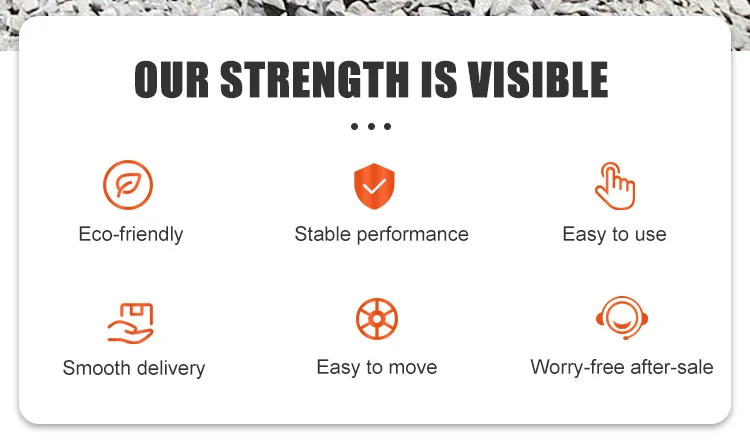 OUR STRENGTH IS VISIBLE

Eco-friendly

Stable performance

Easy to use

Smooth delivery

Easy to move

Worry-free after-sale